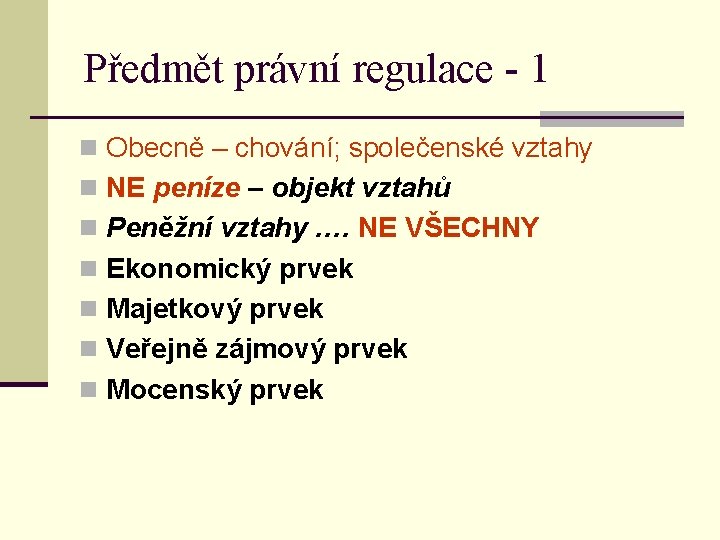 Předmět právní regulace - 1

Obecně – chování; společenské vztahy
NE peníze – objekt vztahů
Peněžní vztahy …. NE VŠECHNY
Ekonomický prvek
Majetkový prvek
Veřejně zájmový prvek
Mocenský prvek